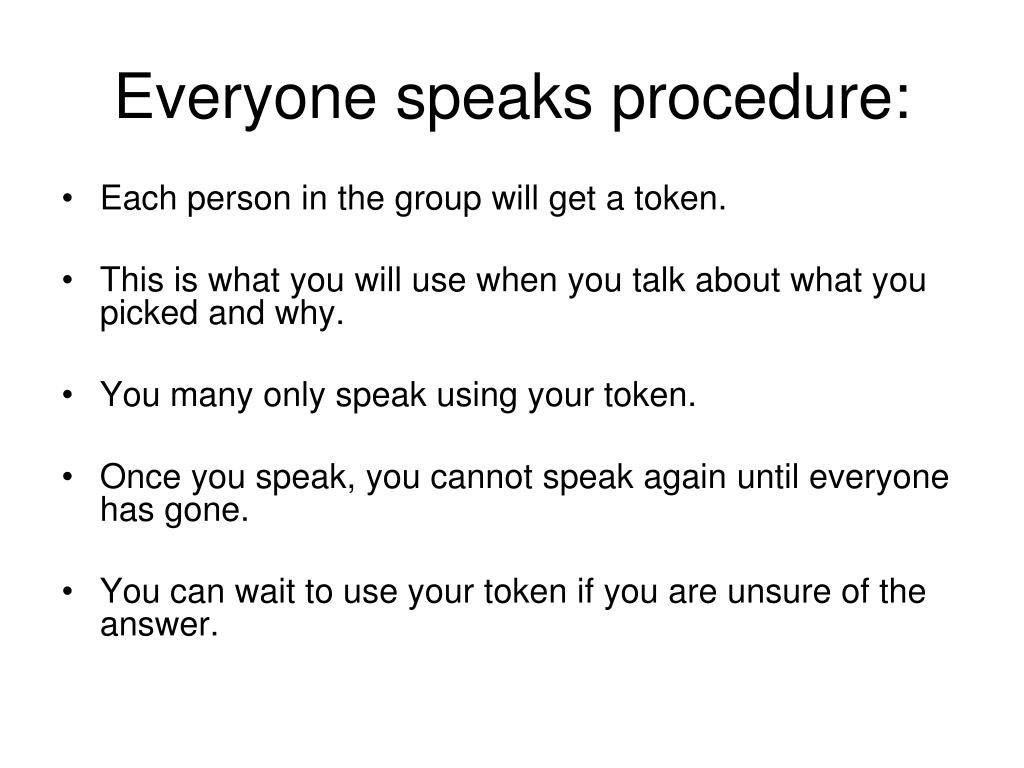 Everyone speaks procedure:

• Each person in the group will get a token.

• This is what you will use when you talk about what you picked and why.

• You many only speak using your token.

• Once you speak, you cannot speak again until everyone has gone.

• You can wait to use your token if you are unsure of the answer.